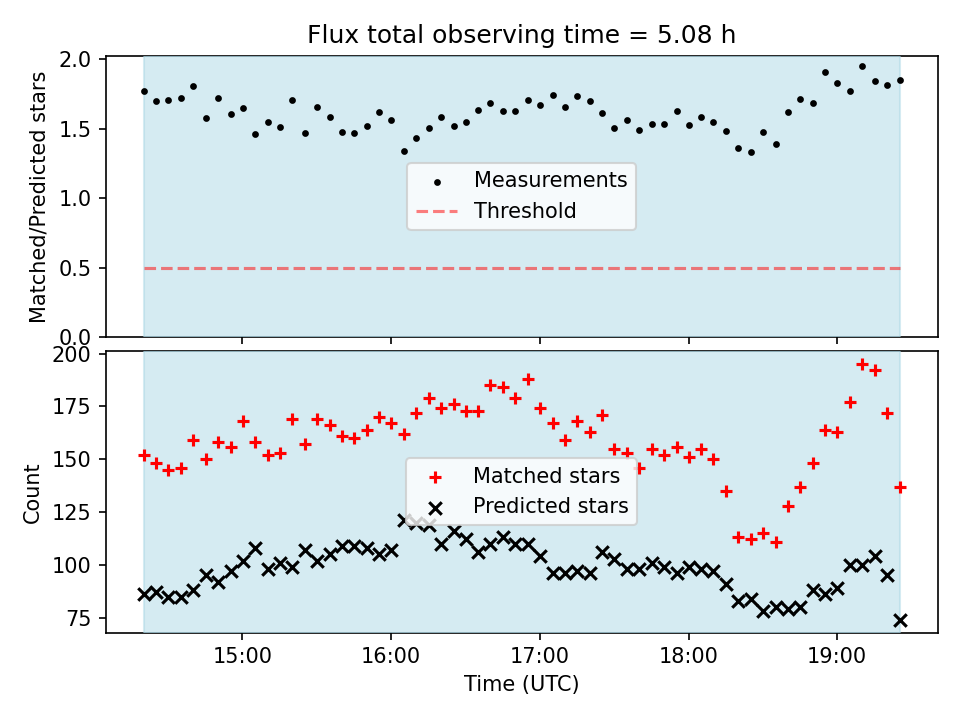 Flux total observing time = 5.08 h

Matched/Predicted stars

2.0
1.5
1.0
0.5
0.0

Measurements
Threshold

Count

200
175
150
125
100
75

Matched stars
Predicted stars

15:00
16:00
17:00
18:00
19:00

Time (UTC)